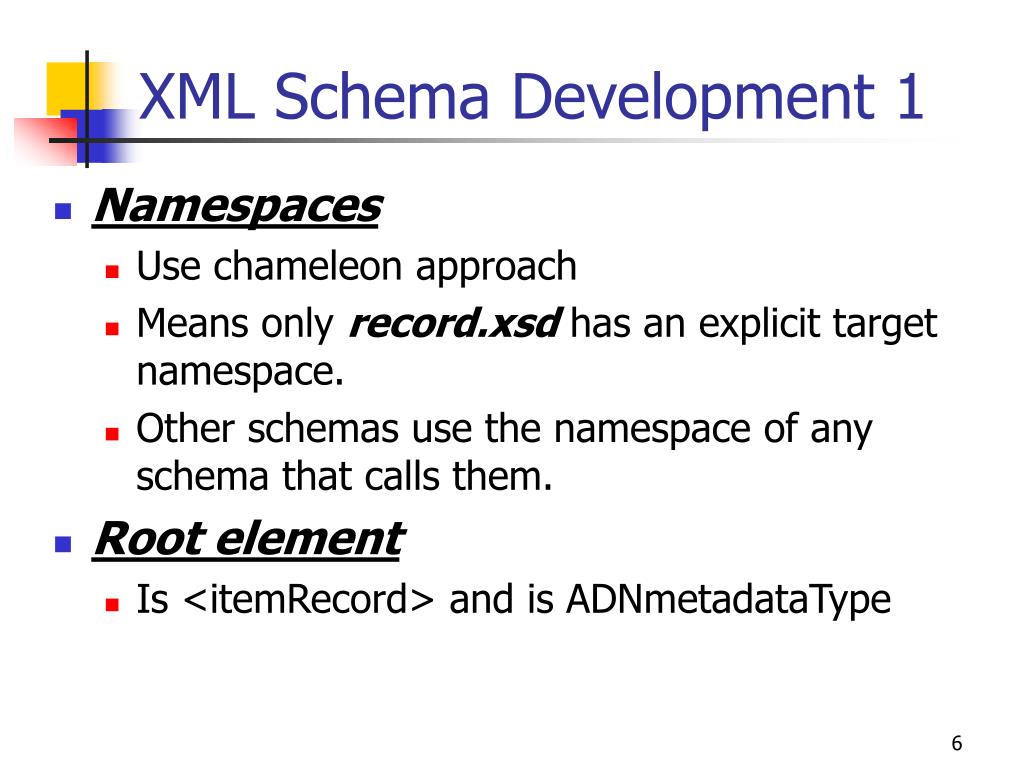 XML Schema Development 1

Namespaces

Use chameleon approach

Means only record.xsd has an explicit target namespace.

Other schemas use the namespace of any schema that calls them.

Root element

Is <itemRecord> and is ADNmetadataType

6